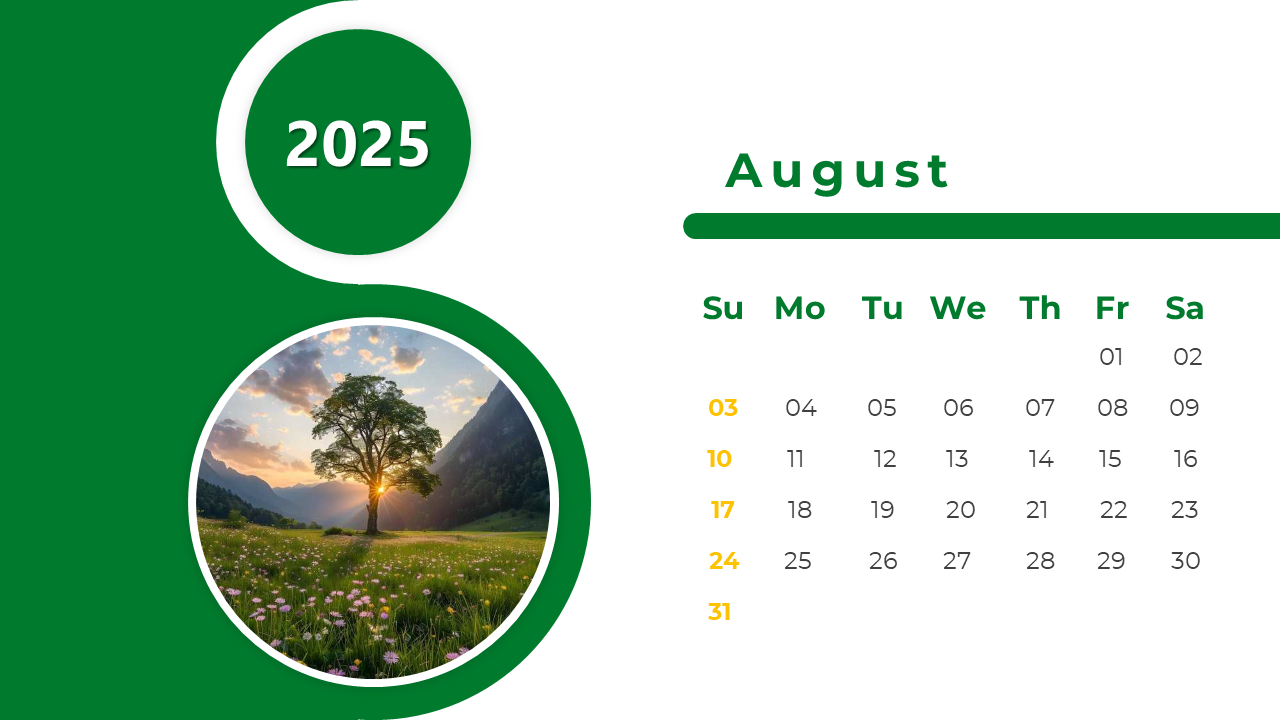 2025

August

| Su | Mo | Tu | We | Th | Fr | Sa |
|---|---|---|---|---|---|---|
| | | | | | 01 | 02 |
| 03 | 04 | 05 | 06 | 07 | 08 | 09 |
| 10 | 11 | 12 | 13 | 14 | 15 | 16 |
| 17 | 18 | 19 | 20 | 21 | 22 | 23 |
| 24 | 25 | 26 | 27 | 28 | 29 | 30 |
| 31 | | | | | | |